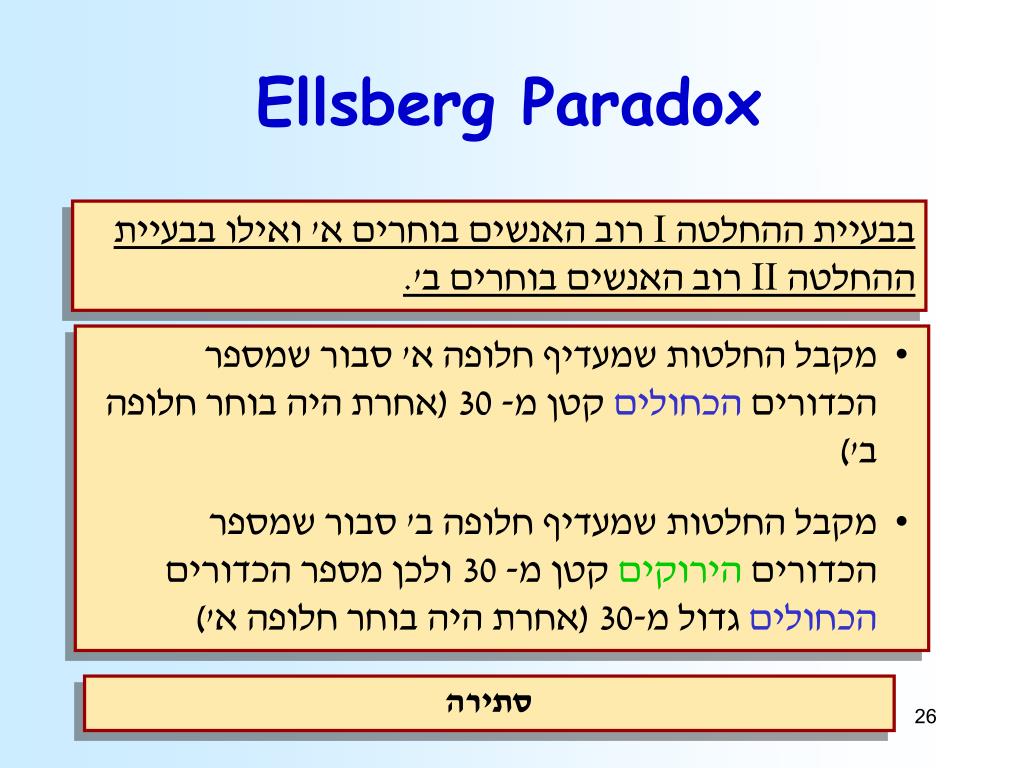 Ellsberg Paradox

בבעיית ההחלטה I רוב האנשים בוחרים א׳ ואילו בבעיית ההחלטה II רוב האנשים בוחרים ב׳.

• מקבל החלטות שמעדיף חלופה א׳ סבור שמספר הכדורים הכחולים קטן מ- 30 (אחרת היה בוחר חלופה ב׳)

• מקבל החלטות שמעדיף חלופה ב׳ סבור שמספר הכדורים הירוקים קטן מ- 30 ולכן מספר הכדורים הכחולים גדול מ-30 (אחרת היה בוחר חלופה א׳)

סתירה

26